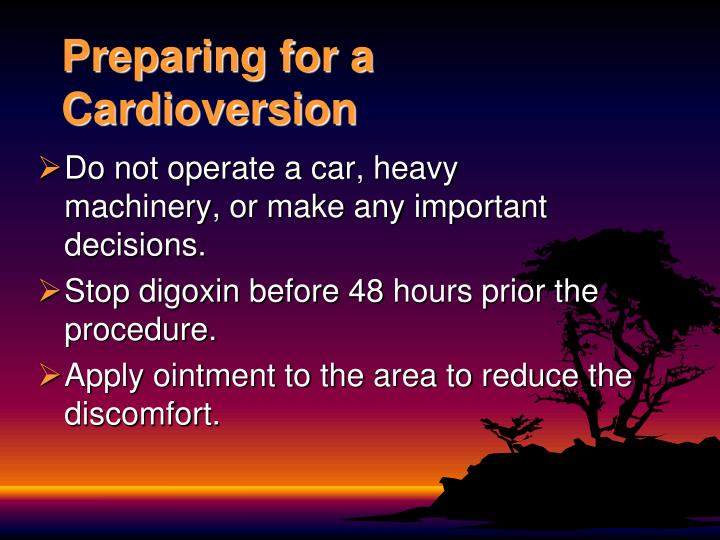 Preparing for a Cardioversion

➢ Do not operate a car, heavy machinery, or make any important decisions.

➢ Stop digoxin before 48 hours prior the procedure.

➢ Apply ointment to the area to reduce the discomfort.